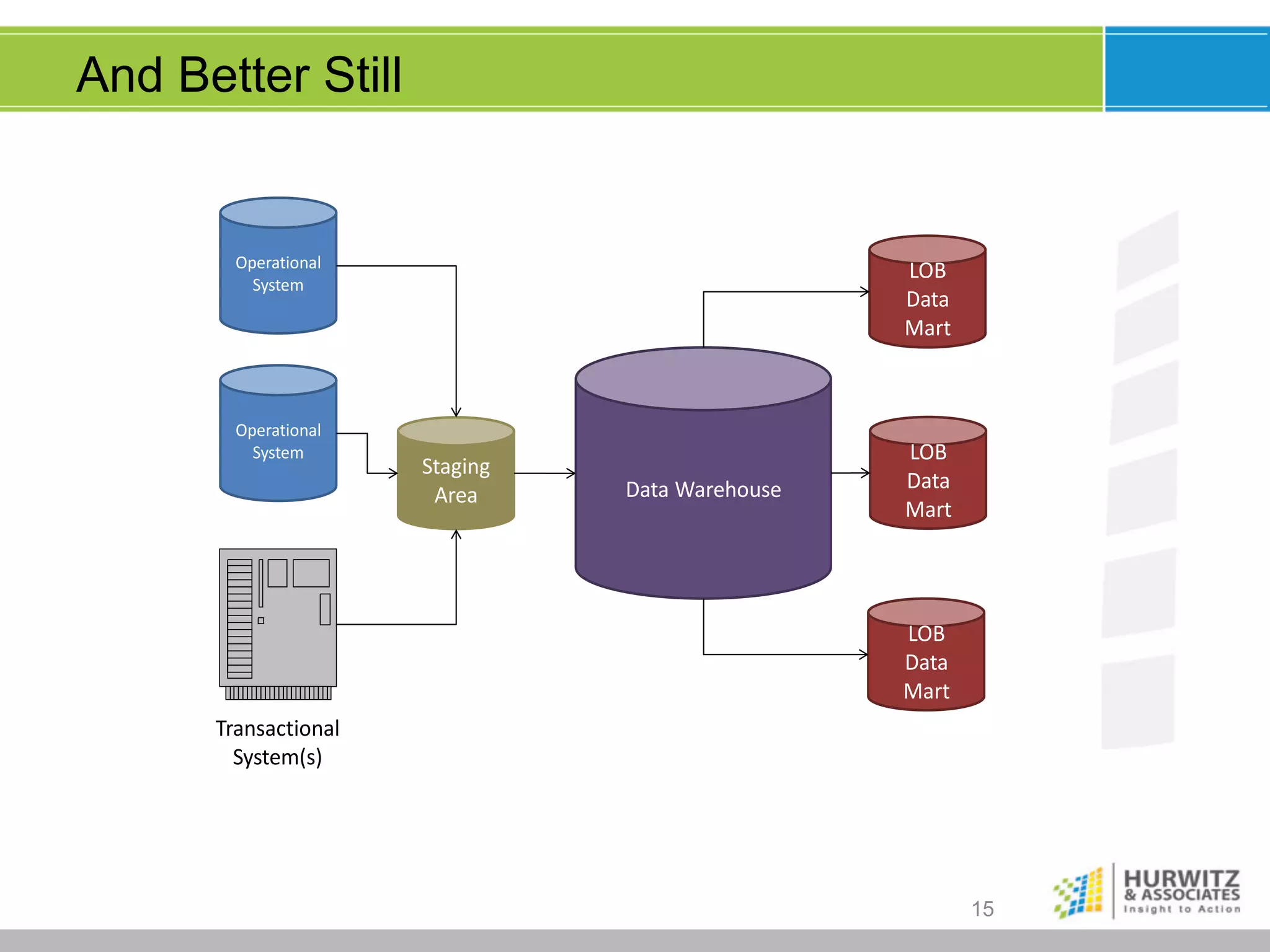 And Better Still

Operational System

Operational System

Transactional System(s)

Staging Area

Data Warehouse

LOB Data Mart

LOB Data Mart

LOB Data Mart

15

HURWITZ & ASSOCIATES
Insight to Action